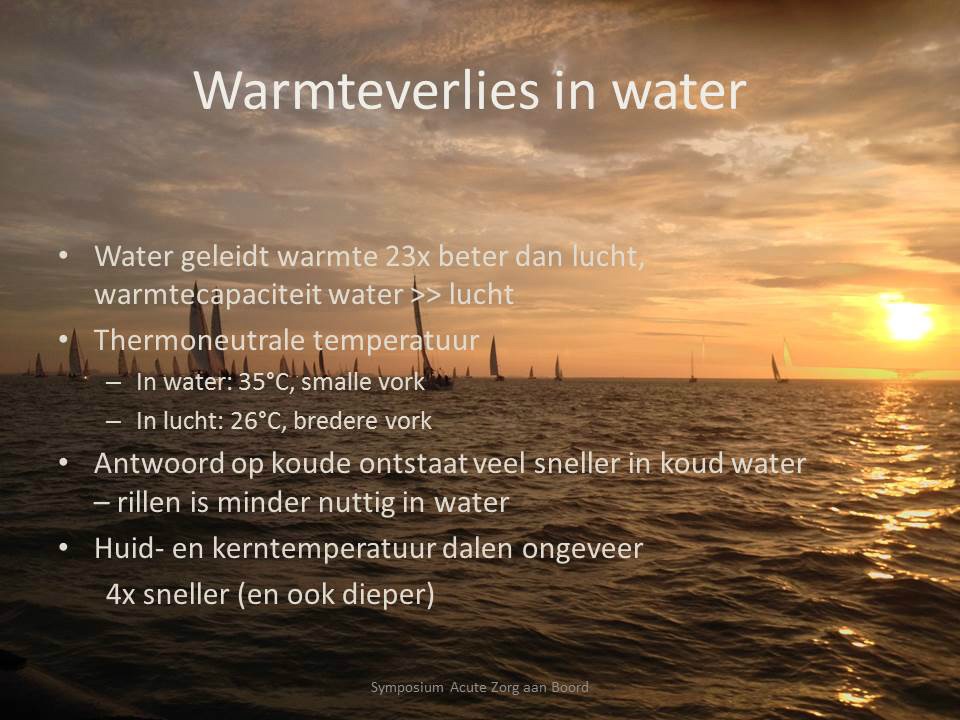 Warmteverlies in water

• Water geleidt warmte 23x beter dan lucht, warmtecapaciteit water >> lucht
• Thermoneutrale temperatuur
  – In water: 35°C, smalle vork
  – In lucht: 26°C, bredere vork
• Antwoord op koude ontstaat veel sneller in koud water – rillen is minder nuttig in water
• Huid- en kerntemperatuur dalen ongeveer 4x sneller (en ook dieper)

Symposium Acute Zorg aan Boord